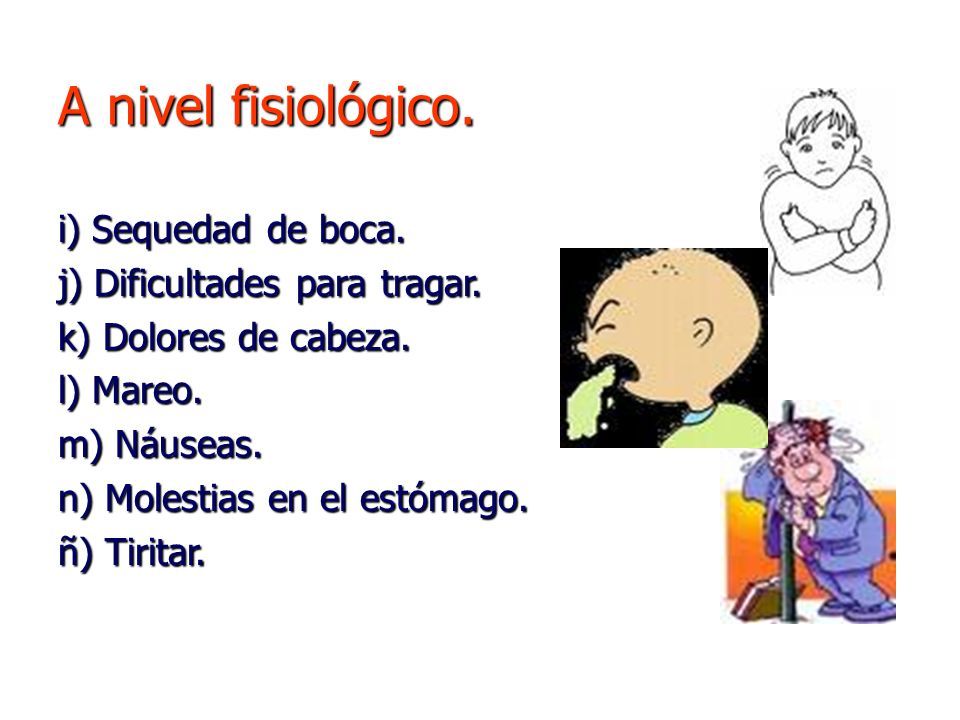 A nivel fisiológico.

i) Sequedad de boca.
j) Dificultades para tragar.
k) Dolores de cabeza.
l) Mareo.
m) Náuseas.
n) Molestias en el estómago.
ñ) Tiritar.